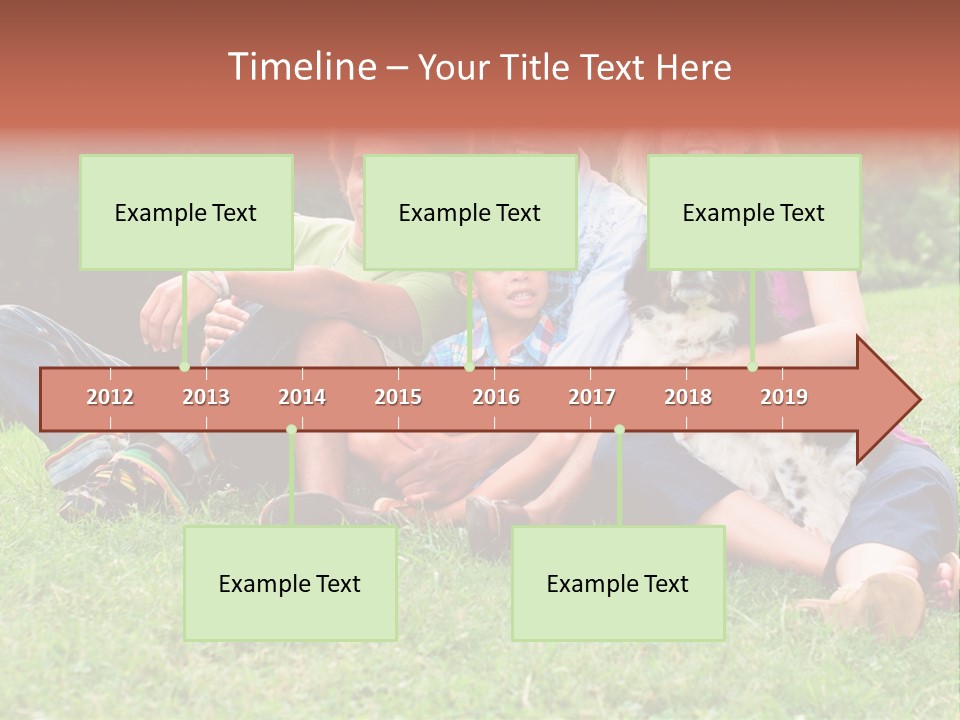 Timeline – Your Title Text Here

Example Text

Example Text

Example Text

2012 2013 2014 2015 2016 2017 2018 2019

Example Text

Example Text